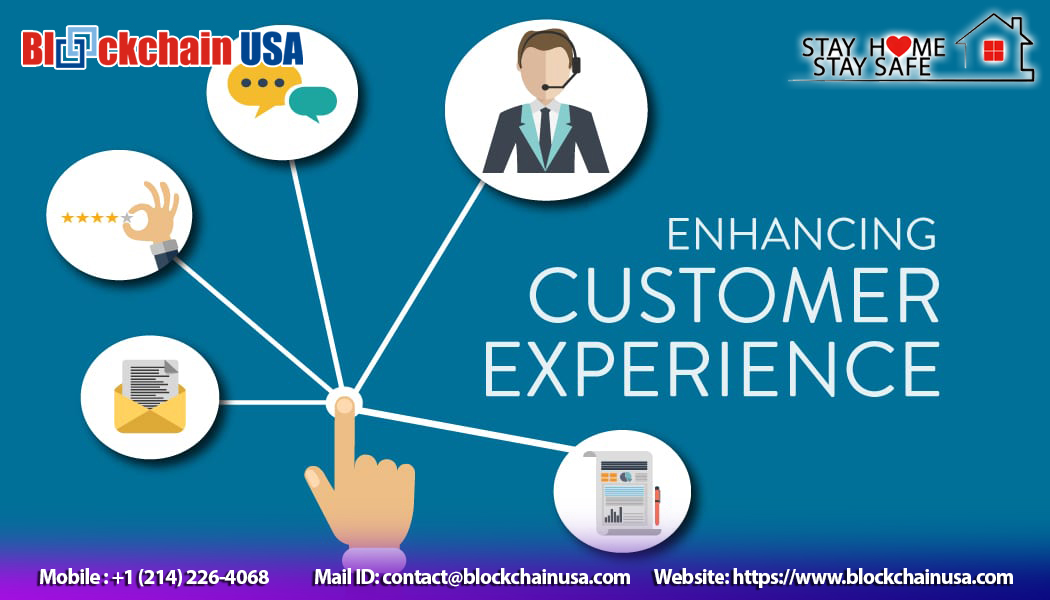 Blockchain USA

STAY HOME
STAY SAFE

ENHANCING
CUSTOMER
EXPERIENCE

Mobile : +1 (214) 226-4068 Mail ID: contact@blockchainusa.com Website: https://www.blockchainusa.com